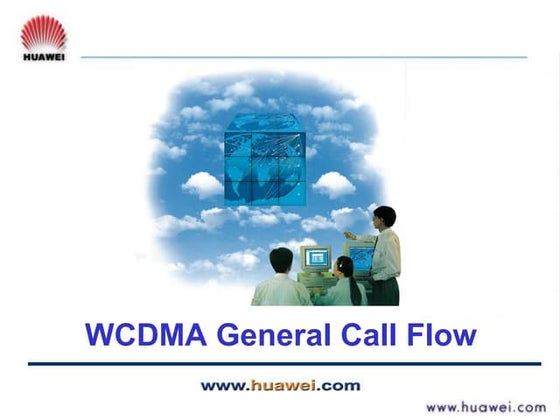 HUAWEI

WCDMA General Call Flow

www.huawei.com

www.huawei.com